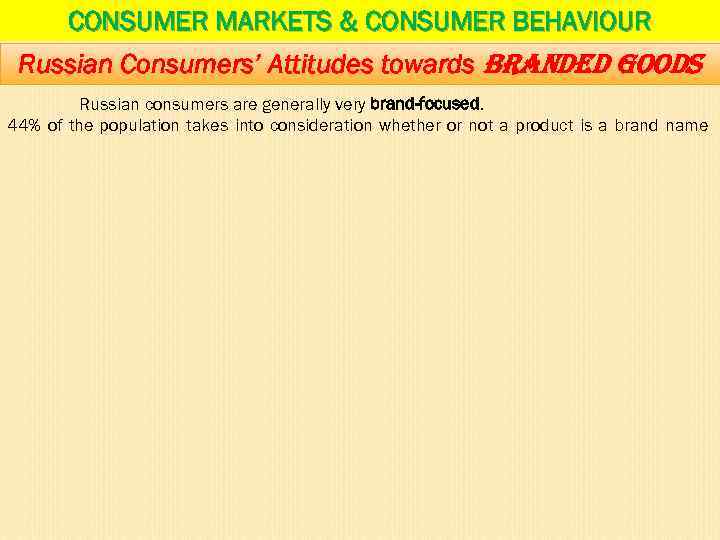 CONSUMER MARKETS & CONSUMER BEHAVIOUR

Russian Consumers' Attitudes towards BRANDED GOODS

Russian consumers are generally very brand-focused.
44% of the population takes into consideration whether or not a product is a brand name